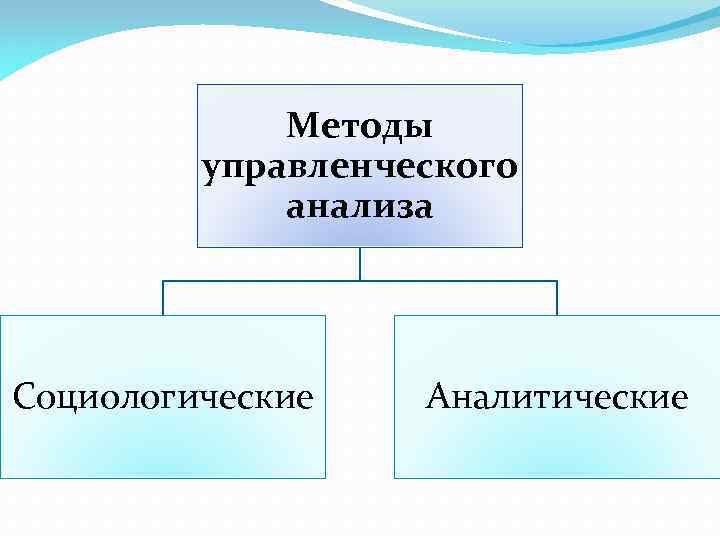 Методы управленческого анализа

Социологические

Аналитические